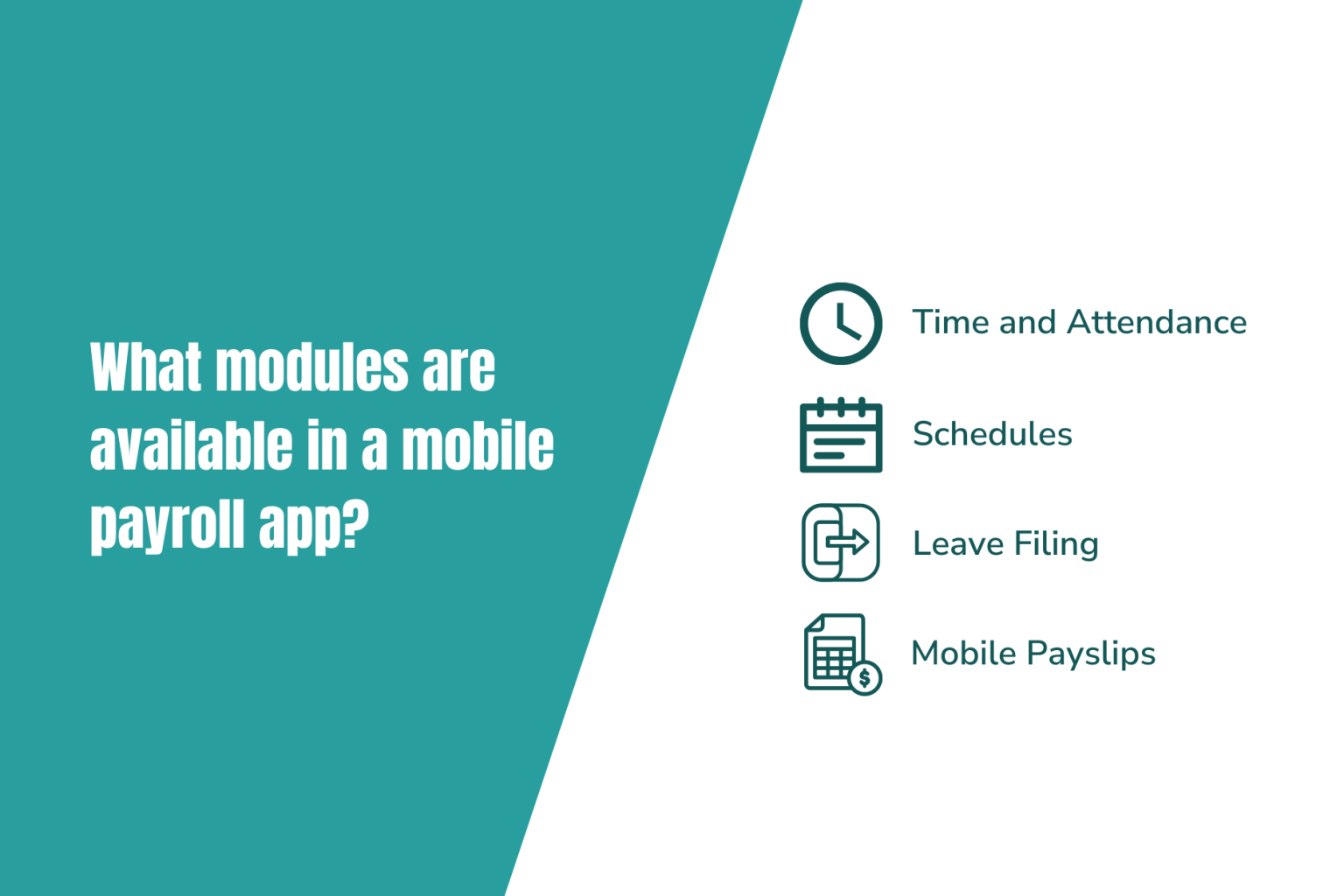 What modules are available in a mobile payroll app?

Time and Attendance

Schedules

Leave Filing

Mobile Payslips